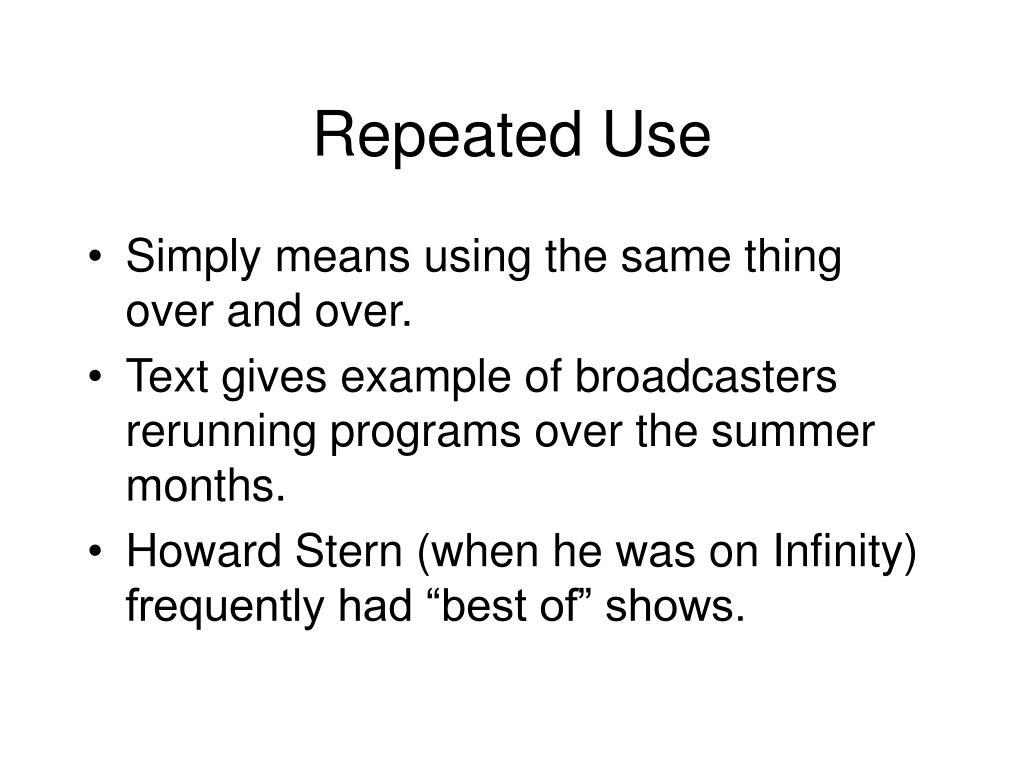 Repeated Use

• Simply means using the same thing over and over.
• Text gives example of broadcasters rerunning programs over the summer months.
• Howard Stern (when he was on Infinity) frequently had “best of” shows.